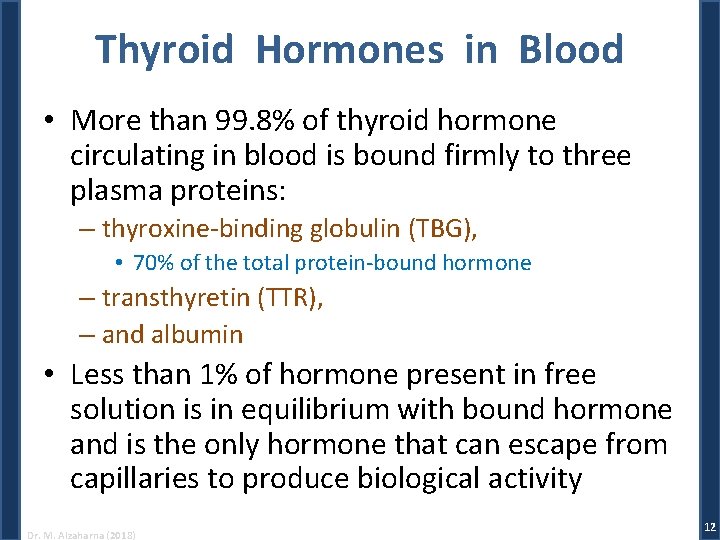 Thyroid Hormones in Blood

• More than 99.8% of thyroid hormone circulating in blood is bound firmly to three plasma proteins:

– thyroxine-binding globulin (TBG),

• 70% of the total protein-bound hormone

– transthyretin (TTR),

– and albumin

• Less than 1% of hormone present in free solution is in equilibrium with bound hormone and is the only hormone that can escape from capillaries to produce biological activity

Dr. M. Alzaharna (2018)

12